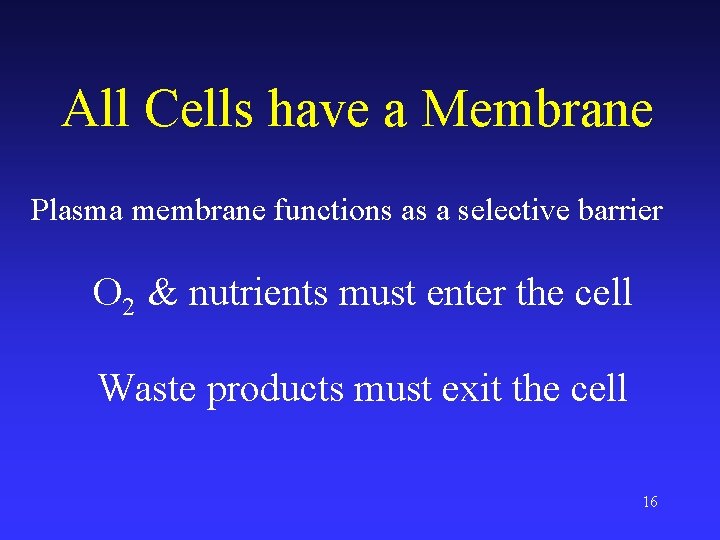 All Cells have a Membrane

Plasma membrane functions as a selective barrier

$O_2$ & nutrients must enter the cell

Waste products must exit the cell

16